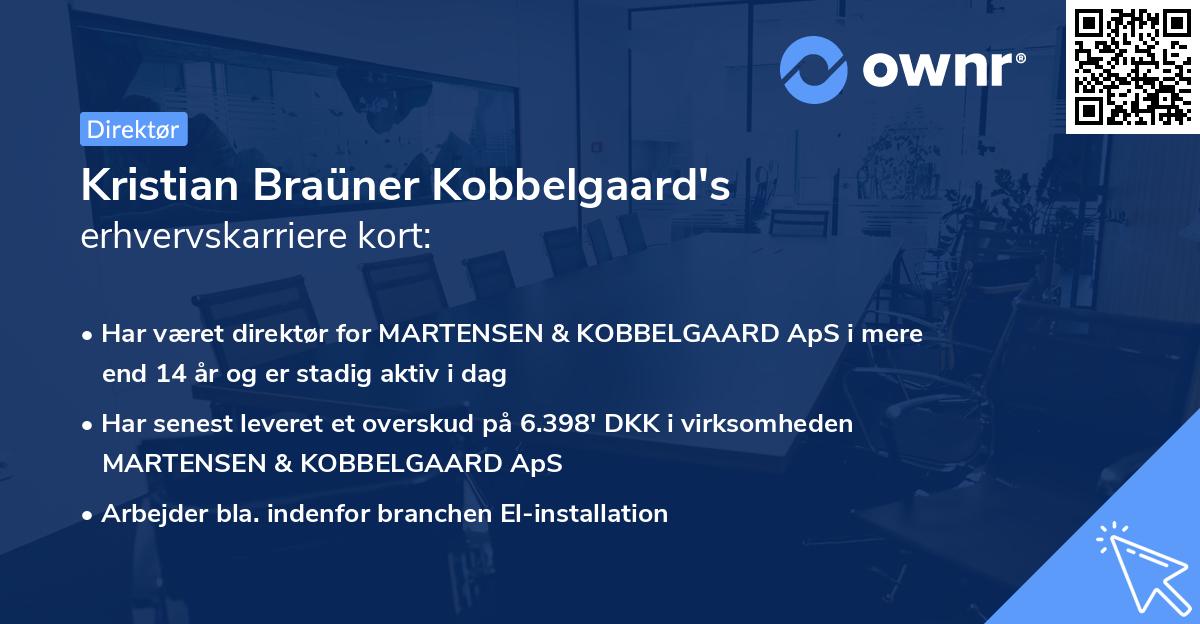 ownr®

Direktør

Kristian Braüner Kobbelgaard's
erhvervskarriere kort:

• Har været direktør for MARTENSEN & KOBBELGAARD ApS i mere end 14 år og er stadig aktiv i dag

• Har senest leveret et overskud på 6.398' DKK i virksomheden MARTENSEN & KOBBELGAARD ApS

• Arbejder bla. indenfor branchen El-installation